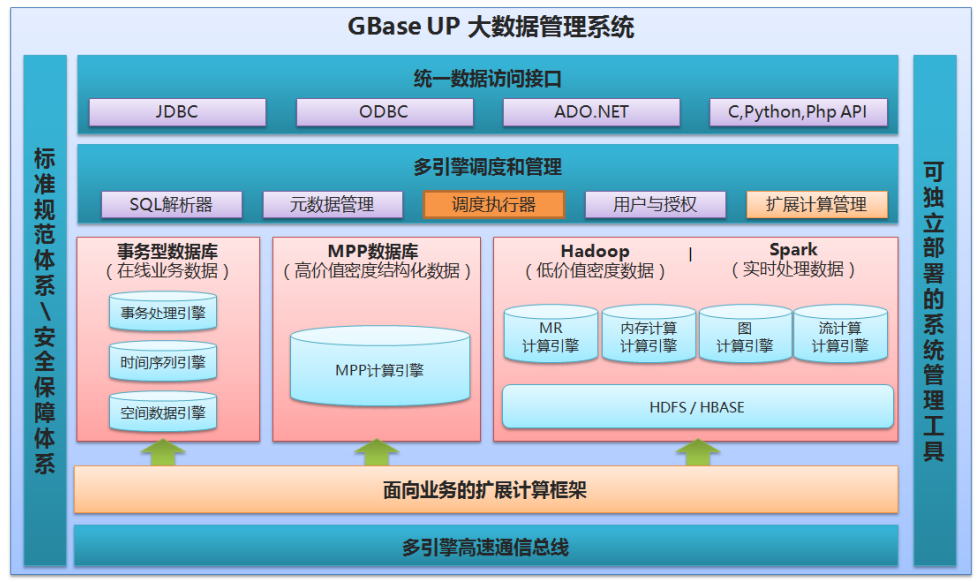 GBase UP 大数据管理系统

标准规范体系\安全保障体系

统一数据访问接口

JDBC

ODBC

ADO.NET

C,Python,Php API

多引擎调度和管理

SQL解析器

元数据管理

调度执行器

用户与授权

扩展计算管理

事务型数据库
（在线业务数据）

事务处理引擎

时间序列引擎

空间数据引擎

MPP数据库
（高价值密度结构化数据）

MPP计算引擎

Hadoop
（低价值密度数据）

|

Spark
（实时处理数据）

MR
计算引擎

内存计算
计算引擎

图
计算引擎

流计算
计算引擎

HDFS / HBASE

面向业务的扩展计算框架

多引擎高速通信总线

可独立部署的系统管理工具